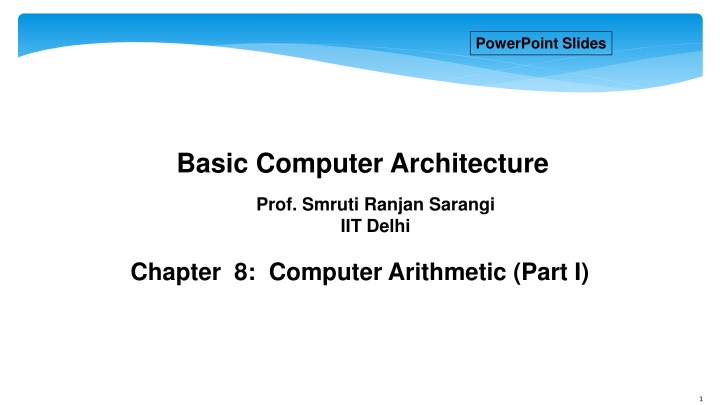 PowerPoint Slides

Basic Computer Architecture

Prof. Smruti Ranjan Sarangi
IIT Delhi

Chapter 8: Computer Arithmetic (Part I)

1